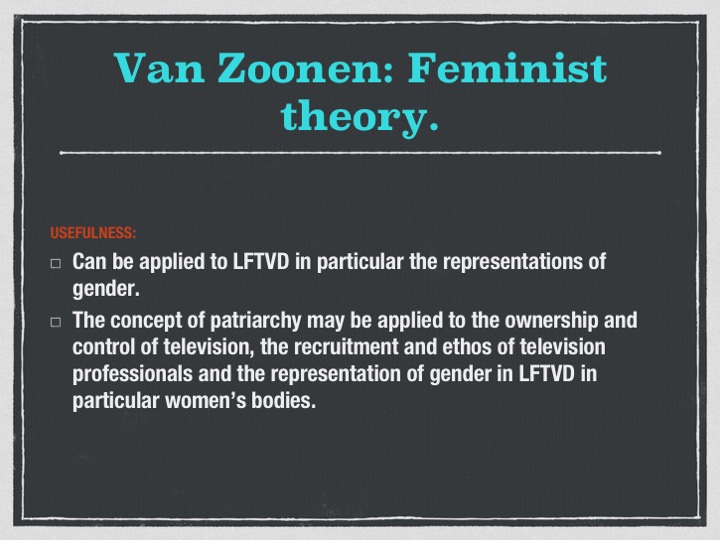 Van Zoonen: Feminist theory.

USEFULNESS:

□ Can be applied to LFTVD in particular the representations of gender.

□ The concept of patriarchy may be applied to the ownership and control of television, the recruitment and ethos of television professionals and the representation of gender in LFTVD in particular women's bodies.